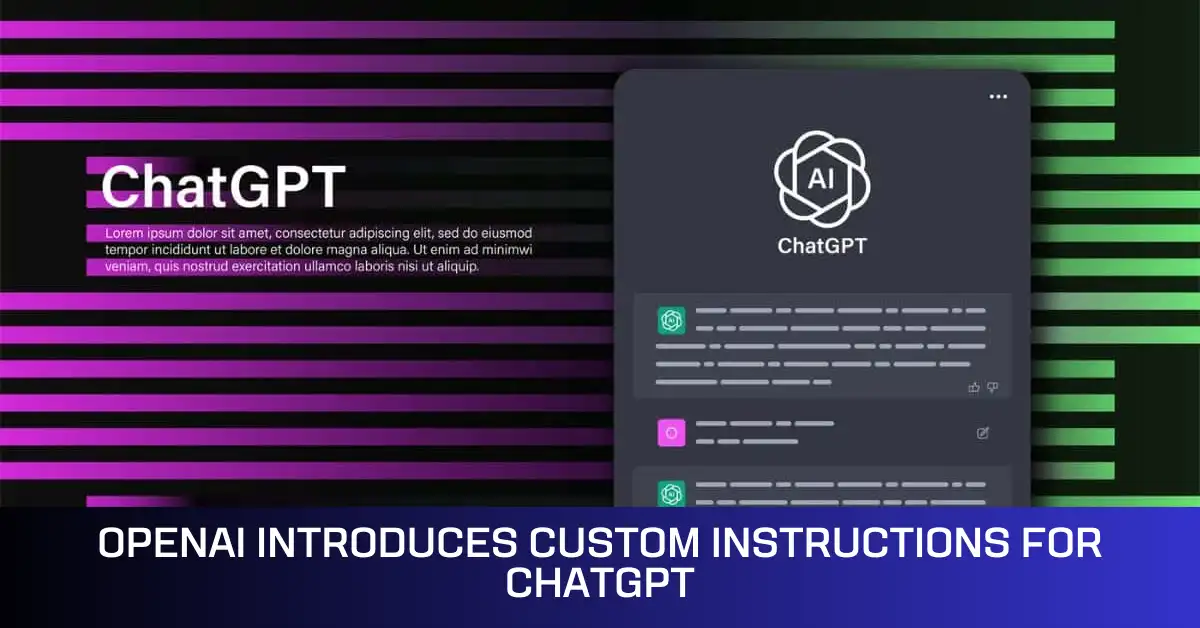 ChatGPT

Lorem ipsum dolor sit amet, consectetur adipiscing elit, sed do eiusmod tempor incididunt ut labore et dolore magna aliqua. Ut enim ad minimwi veniam, quis nostrud exercitation ullamco laboris nisi ut aliquip.

AI

ChatGPT

OPENAI INTRODUCES CUSTOM INSTRUCTIONS FOR CHATGPT